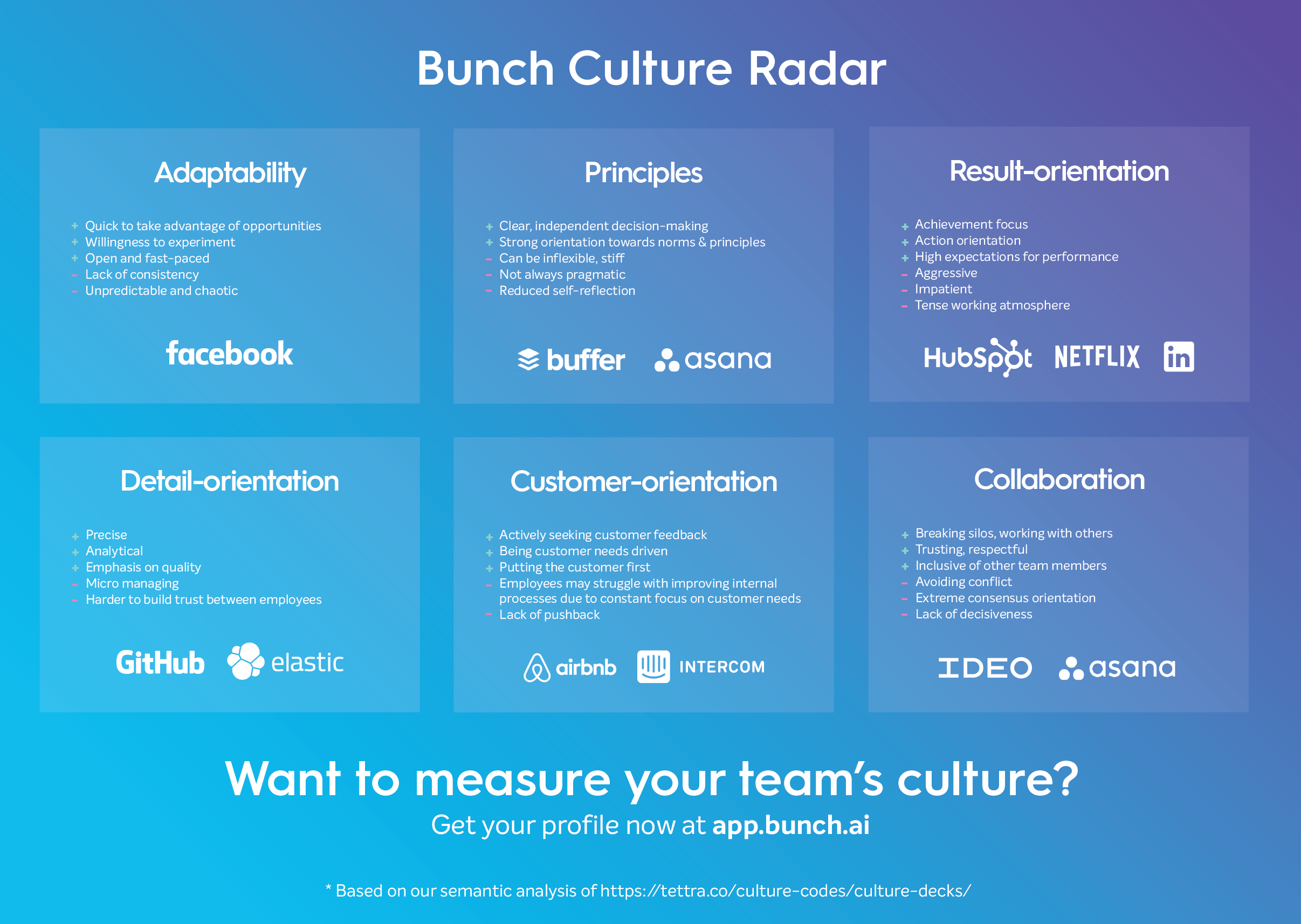 Bunch Culture Radar

Adaptability

+ Quick to take advantage of opportunities
+ Willingness to experiment
+ Open and fast-paced
- Lack of consistency
- Unpredictable and chaotic

facebook

Principles

+ Clear, independent decision-making
+ Strong orientation towards norms & principles
- Can be inflexible, stiff
- Not always pragmatic
- Reduced self-reflection

buffer asana

Result-orientation

+ Achievement focus
+ Action orientation
+ High expectations for performance
- Aggressive
- Impatient
- Tense working atmosphere

HubSpot NETFLIX in

Detail-orientation

+ Precise
+ Analytical
+ Emphasis on quality
- Micro managing
- Harder to build trust between employees

GitHub elastic

Customer-orientation

+ Actively seeking customer feedback
+ Being customer needs driven
+ Putting the customer first
- Employees may struggle with improving internal processes due to constant focus on customer needs
- Lack of pushback

airbnb INTERCOM

Collaboration

+ Breaking silos, working with others
+ Trusting, respectful
+ Inclusive of other team members
- Avoiding conflict
- Extreme consensus orientation
- Lack of decisiveness

IDEO asana

Want to measure your team's culture?
Get your profile now at app.bunch.ai

* Based on our semantic analysis of https://tettra.co/culture-codes/culture-decks/